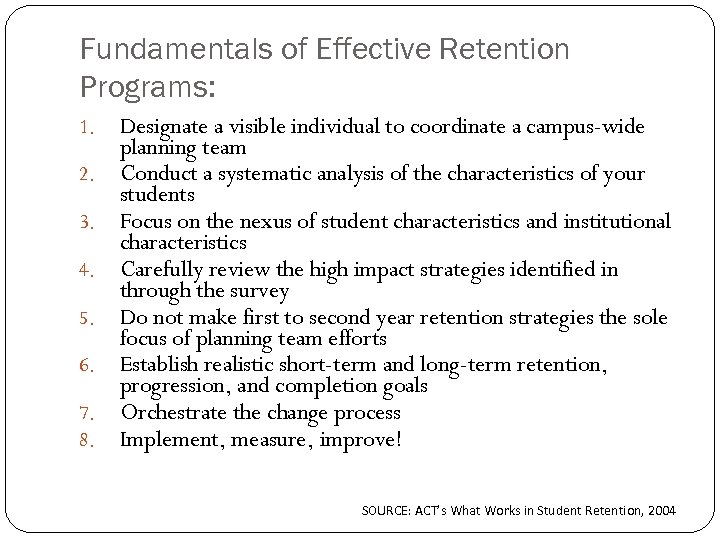 Fundamentals of Effective Retention Programs:

1. Designate a visible individual to coordinate a campus-wide planning team
2. Conduct a systematic analysis of the characteristics of your students
3. Focus on the nexus of student characteristics and institutional characteristics
4. Carefully review the high impact strategies identified in through the survey
5. Do not make first to second year retention strategies the sole focus of planning team efforts
6. Establish realistic short-term and long-term retention, progression, and completion goals
7. Orchestrate the change process
8. Implement, measure, improve!

SOURCE: ACT's What Works in Student Retention, 2004